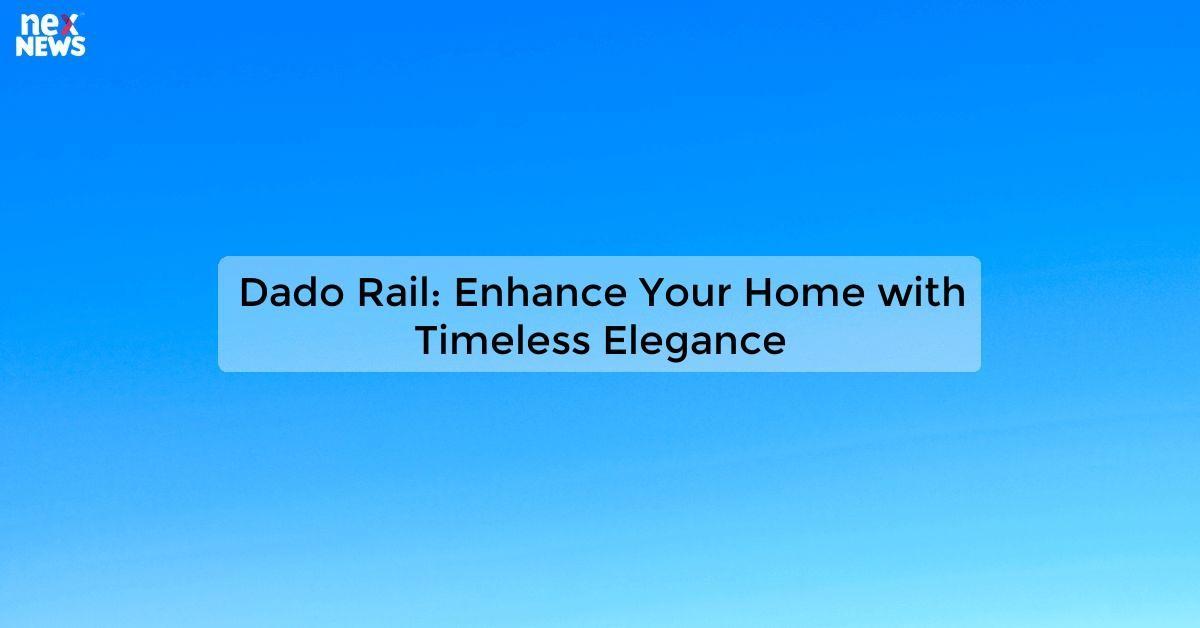 nex
NEWS

Dado Rail: Enhance Your Home with Timeless Elegance